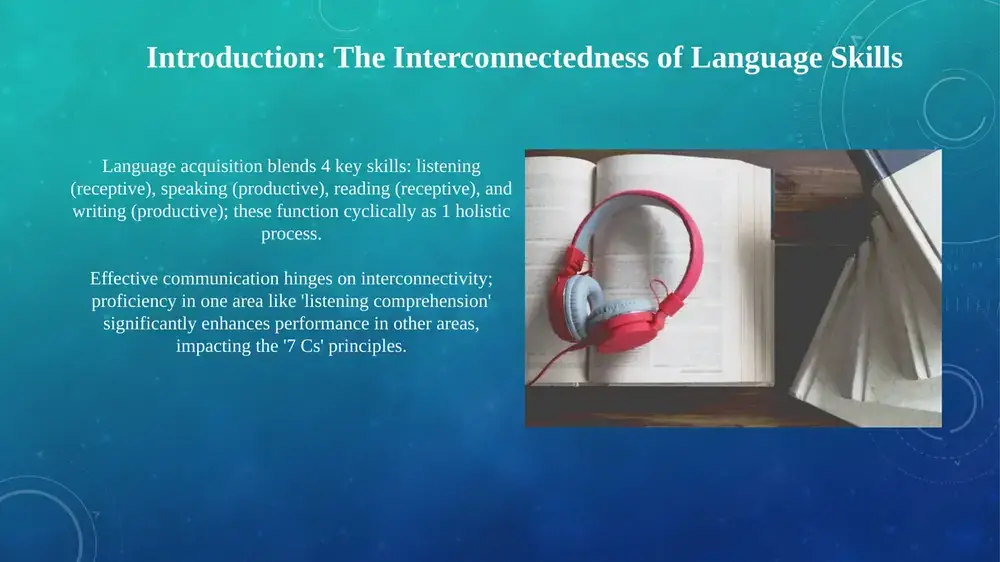 Introduction: The Interconnectedness of Language Skills

Language acquisition blends 4 key skills: listening (receptive), speaking (productive), reading (receptive), and writing (productive); these function cyclically as 1 holistic process.

Effective communication hinges on interconnectivity; proficiency in one area like 'listening comprehension' significantly enhances performance in other areas, impacting the '7 Cs' principles.